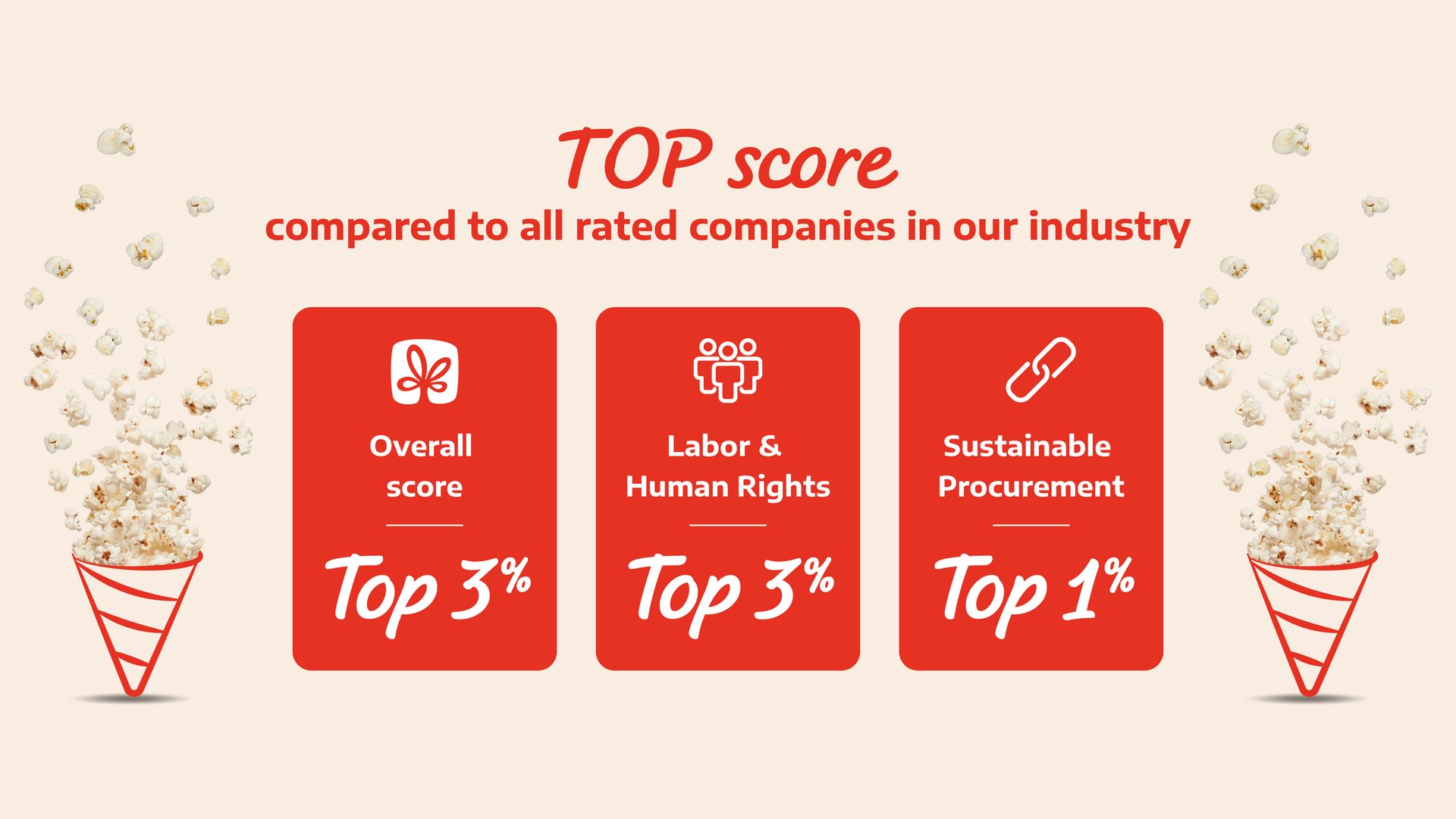 TOP score
compared to all rated companies in our industry

Overall score

Top 3%

Labor & Human Rights

Top 3%

Sustainable Procurement

Top 1%